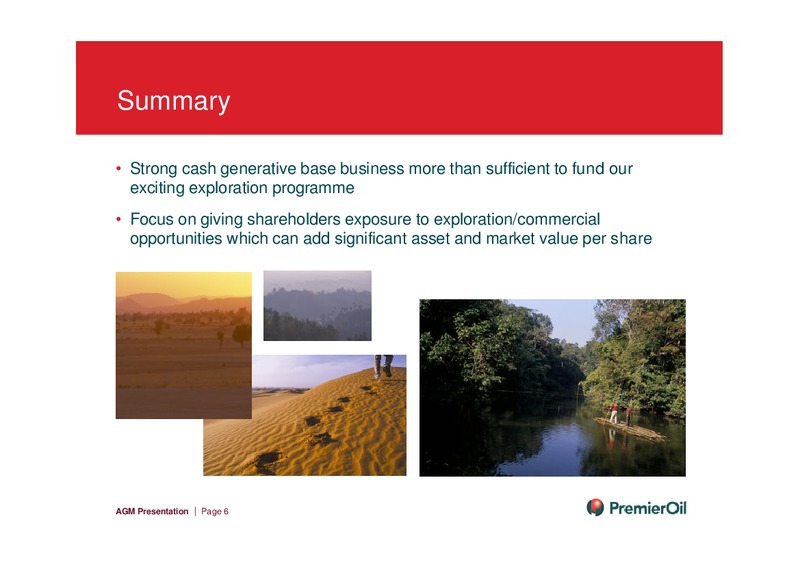 Summary

• Strong cash generative base business more than sufficient to fund our exciting exploration programme

• Focus on giving shareholders exposure to exploration/commercial opportunities which can add significant asset and market value per share

AGM Presentation | Page 6

PremierOil